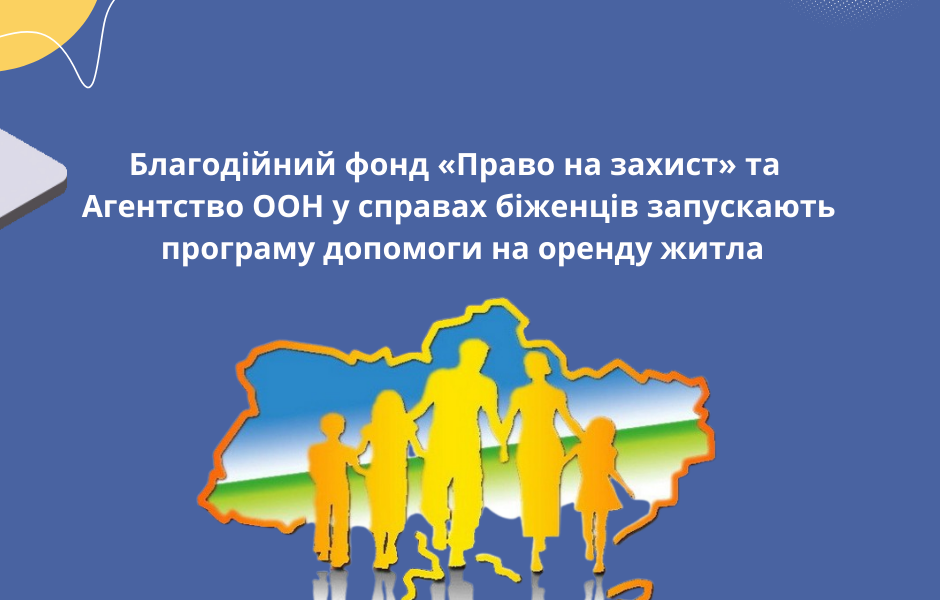 Благодійний фонд «Право на захист» та Агентство ООН у справах біженців запускають програму допомоги на оренду житла